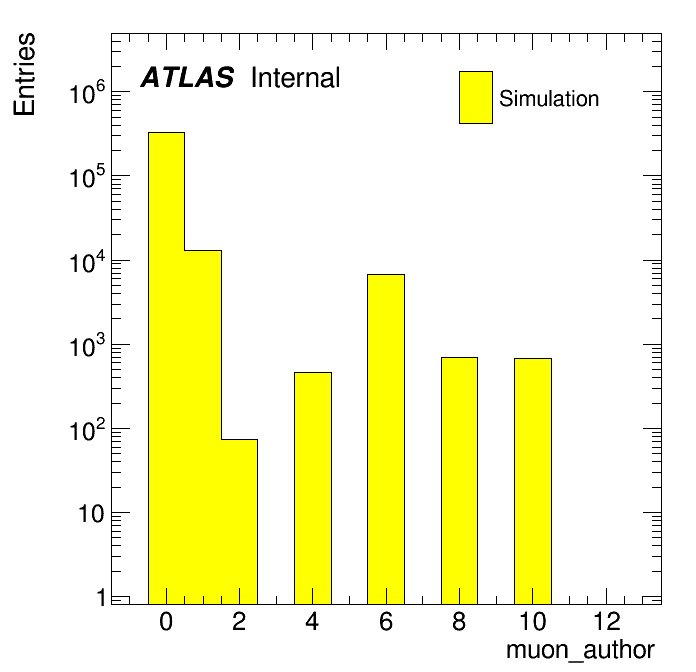 Entries

ATLAS Internal

Simulation

$10^6$
$10^5$
$10^4$
$10^3$
$10^2$
10
1

0 2 4 6 8 10 12

muon_author